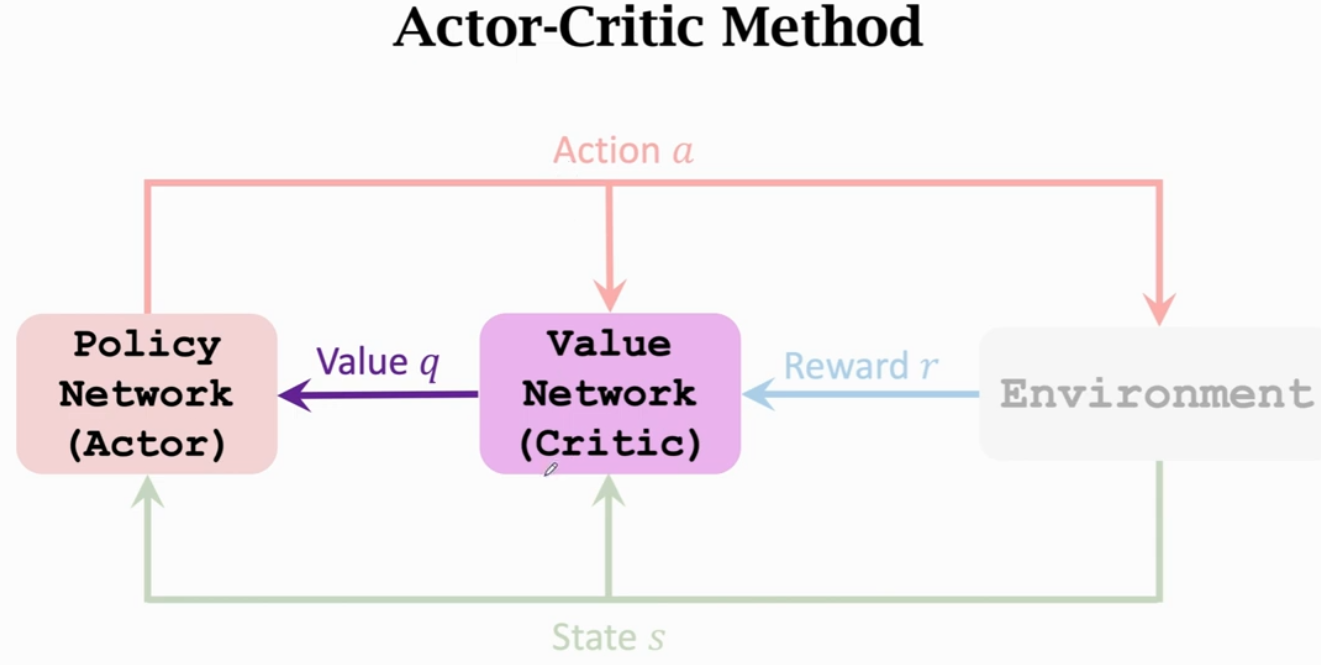 Actor-Critic Method

Action $a$

Policy Network (Actor)

Value $q$

Value Network (Critic)

Reward $r$

Environment

State $s$